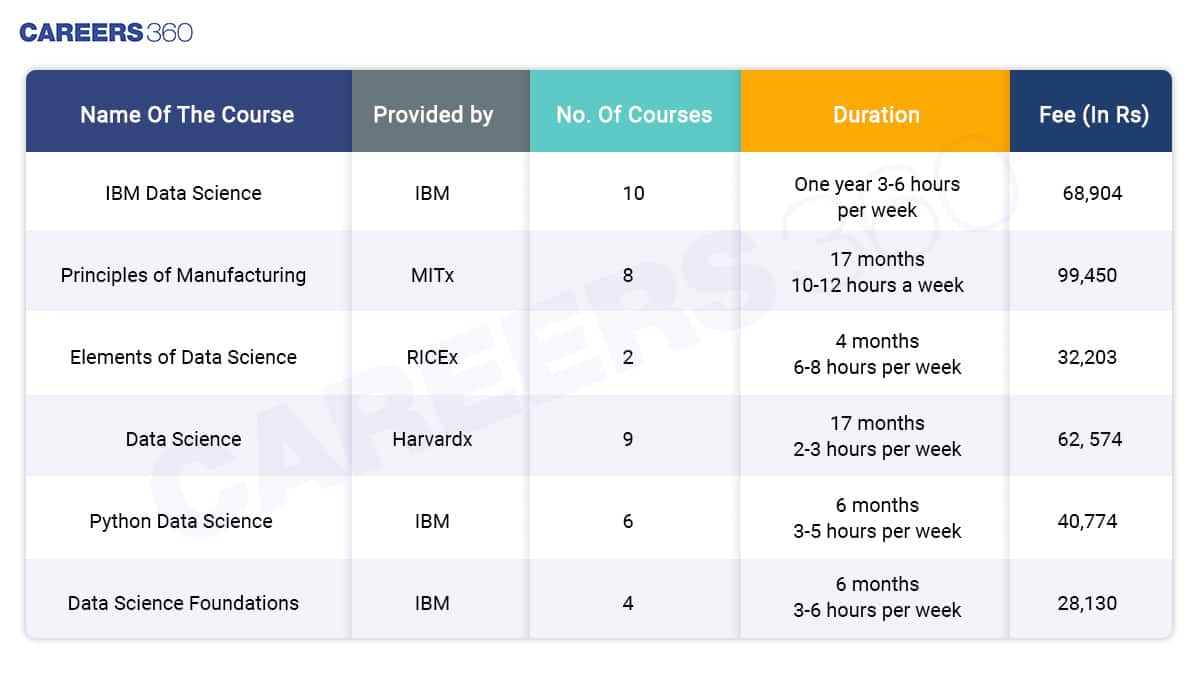 CAREERS360

| Name Of The Course | Provided by | No. Of Courses | Duration | Fee (In Rs) |
|---|---|---|---|---|
| IBM Data Science | IBM | 10 | One year 3-6 hours per week | 68,904 |
| Principles of Manufacturing | MITx | 8 | 17 months 10-12 hours a week | 99,450 |
| Elements of Data Science | RICEx | 2 | 4 months 6-8 hours per week | 32,203 |
| Data Science | Harvardx | 9 | 17 months 2-3 hours per week | 62, 574 |
| Python Data Science | IBM | 6 | 6 months 3-5 hours per week | 40,774 |
| Data Science Foundations | IBM | 4 | 6 months 3-6 hours per week | 28,130 |

CAREERS360